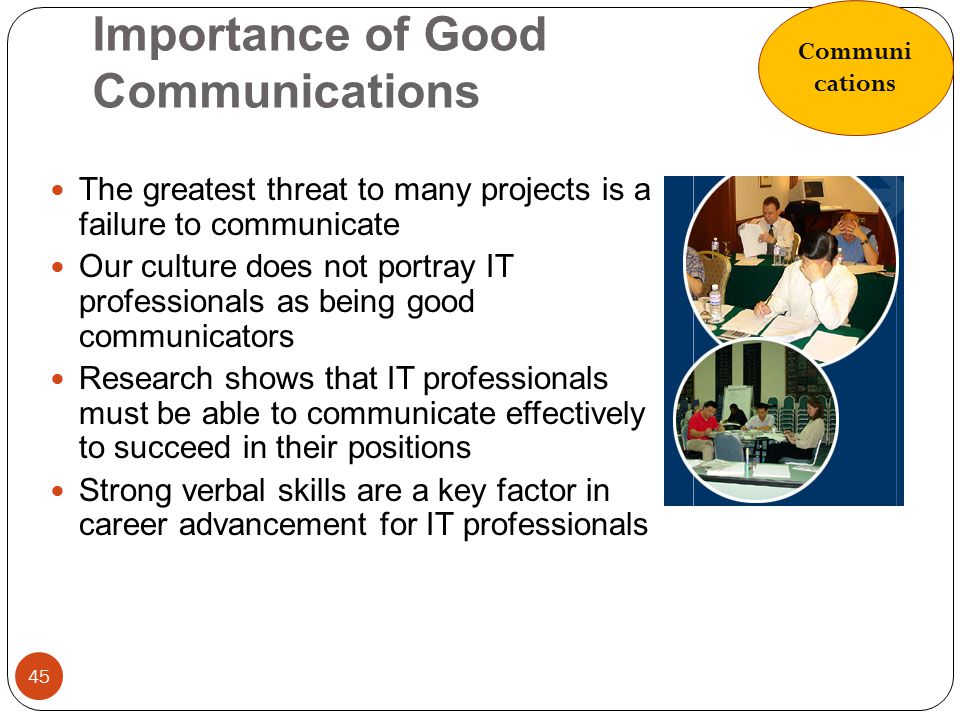 Importance of Good Communications

Communi cations

- The greatest threat to many projects is a failure to communicate
- Our culture does not portray IT professionals as being good communicators
- Research shows that IT professionals must be able to communicate effectively to succeed in their positions
- Strong verbal skills are a key factor in career advancement for IT professionals

45